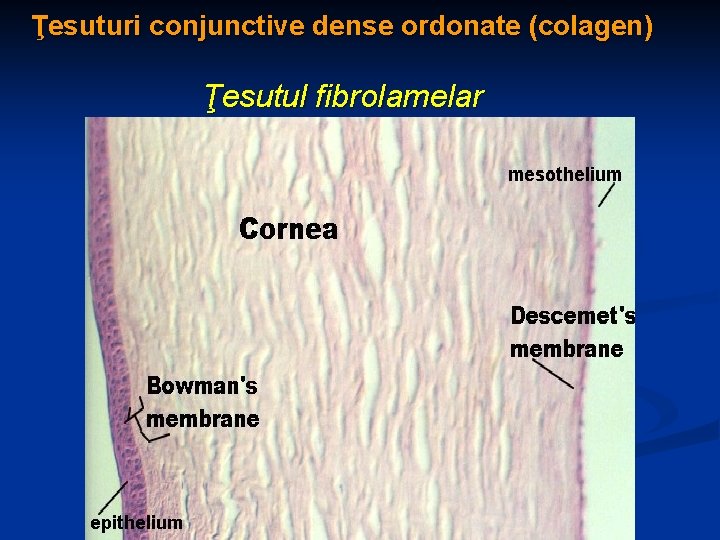 Ţesuturi conjunctive dense ordonate (colagen)

Ţesutul fibrolamelar

mesothelium

Cornea

Descemet's membrane

Bowman's membrane

epithelium